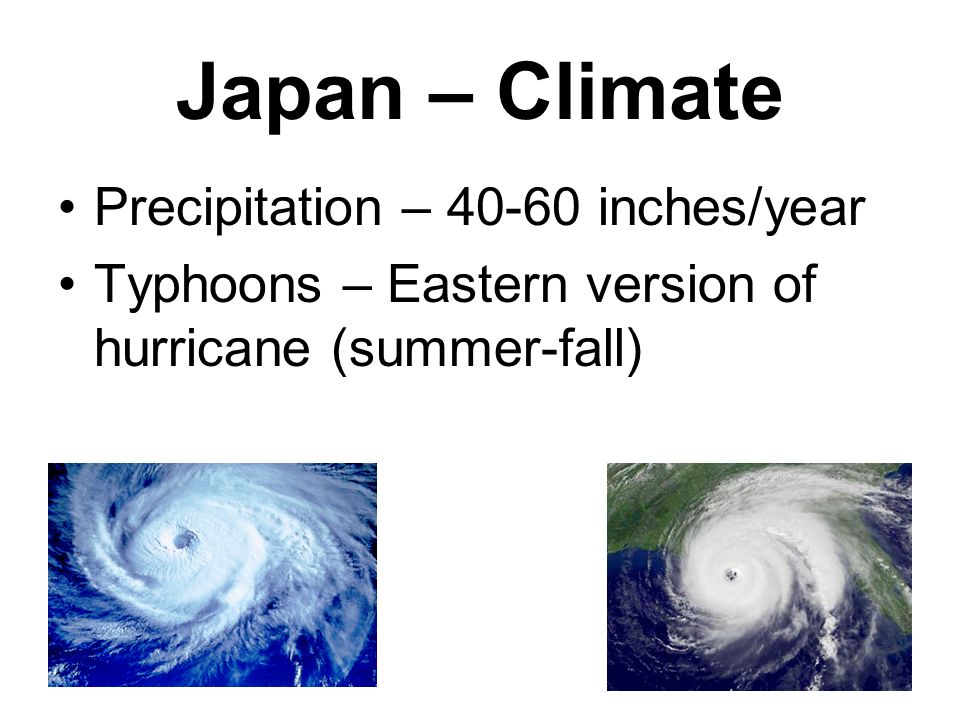 Japan – Climate

• Precipitation – 40-60 inches/year
• Typhoons – Eastern version of hurricane (summer-fall)